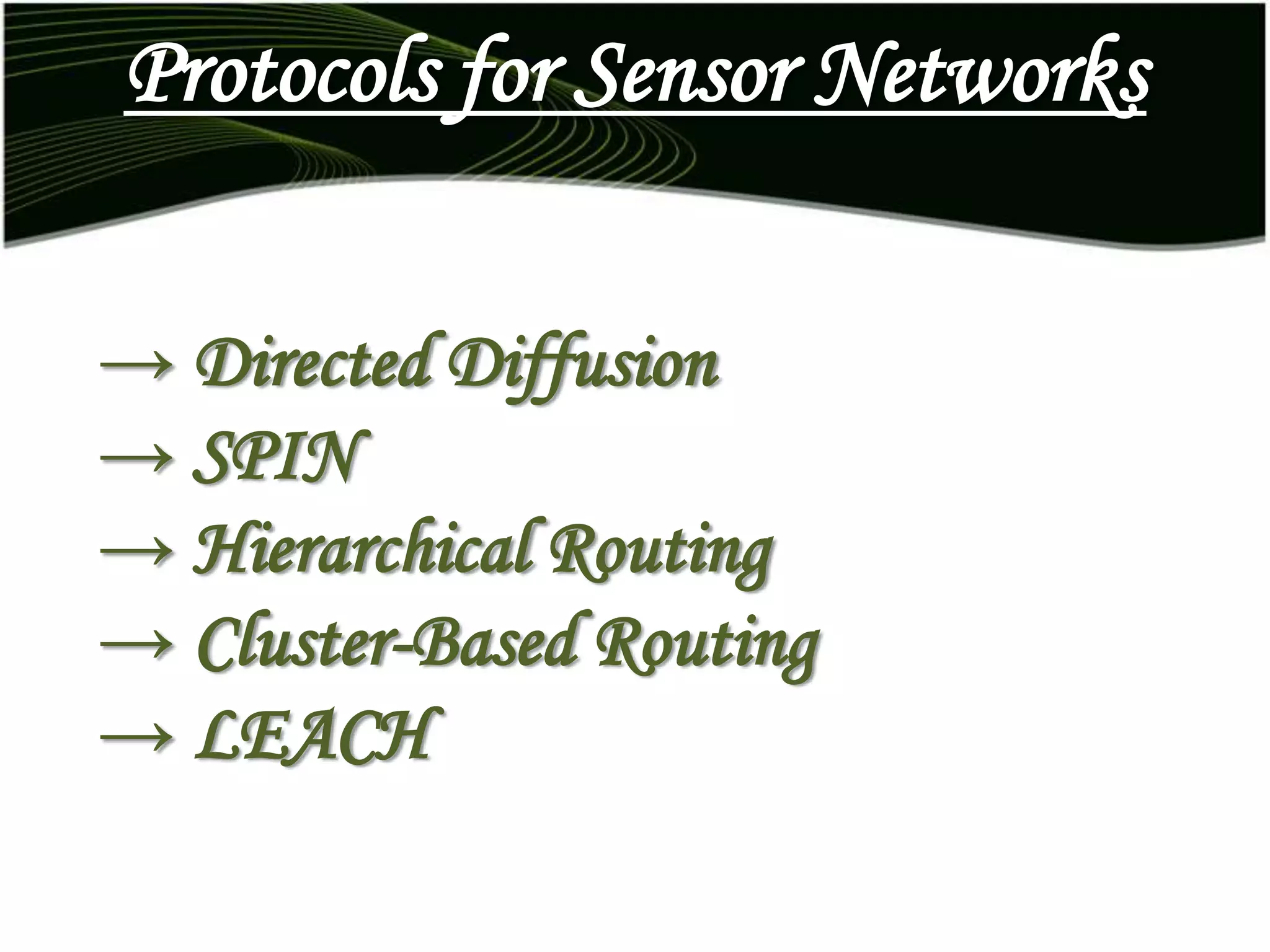 Protocols for Sensor Networks

→ Directed Diffusion
→ SPIN
→ Hierarchical Routing
→ Cluster-Based Routing
→ LEACH